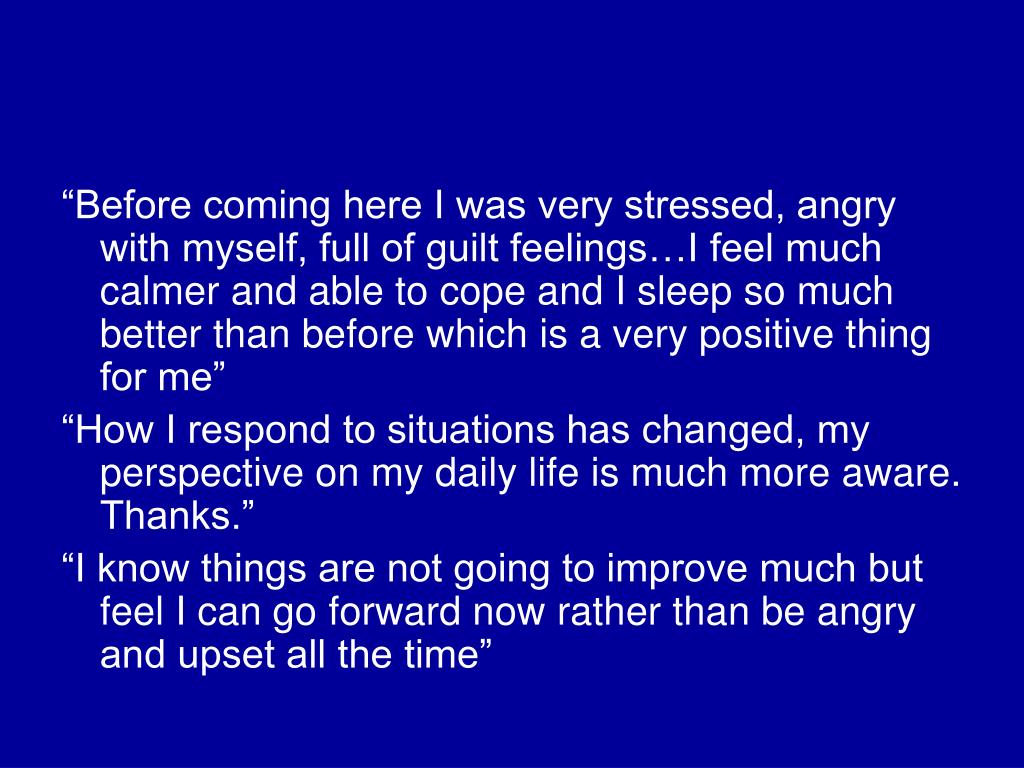 “Before coming here I was very stressed, angry with myself, full of guilt feelings…I feel much calmer and able to cope and I sleep so much better than before which is a very positive thing for me”

“How I respond to situations has changed, my perspective on my daily life is much more aware. Thanks.”

“I know things are not going to improve much but feel I can go forward now rather than be angry and upset all the time”